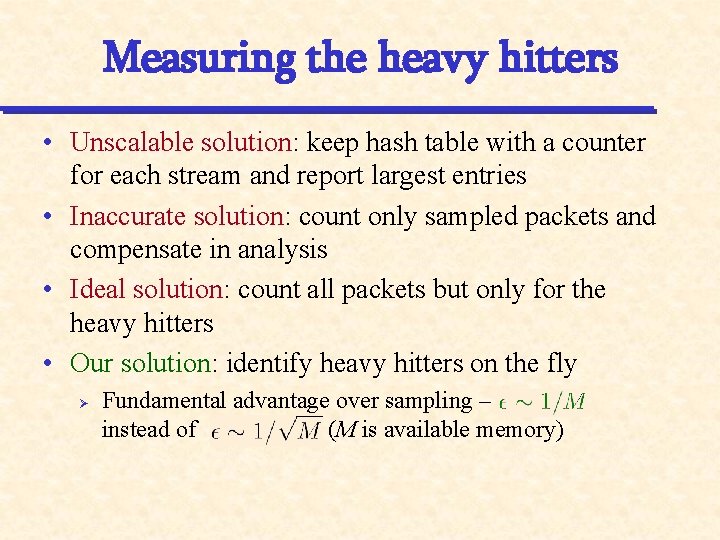 Measuring the heavy hitters

• Unscalable solution: keep hash table with a counter for each stream and report largest entries

• Inaccurate solution: count only sampled packets and compensate in analysis

• Ideal solution: count all packets but only for the heavy hitters

• Our solution: identify heavy hitters on the fly

➢ Fundamental advantage over sampling – $\epsilon \sim 1/M$ instead of $\epsilon \sim 1/\sqrt{M}$ ($M$ is available memory)